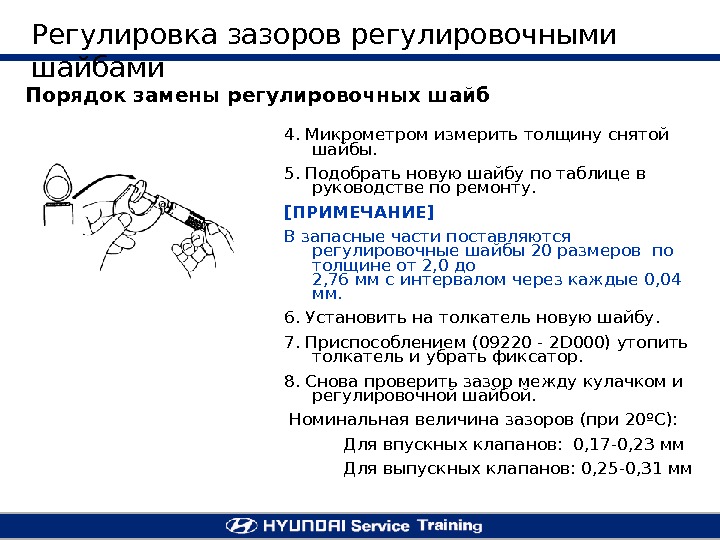 Регулировка зазоров регулировочными шайбами

Порядок замены регулировочных шайб

4. Микрометром измерить толщину снятой шайбы.

5. Подобрать новую шайбу по таблице в руководстве по ремонту.

[ПРИМЕЧАНИЕ]

В запасные части поставляются регулировочные шайбы 20 размеров по толщине от 2,0 до 2,76 мм с интервалом через каждые 0,04 мм.

6. Установить на толкатель новую шайбу.

7. Приспособлением (09220 - 2D000) утопить толкатель и убрать фиксатор.

8. Снова проверить зазор между кулачком и регулировочной шайбой.

Номинальная величина зазоров (при 20ºС):

Для впускных клапанов: 0,17-0,23 мм

Для выпускных клапанов: 0,25-0,31 мм

HYUNDAI Service Training